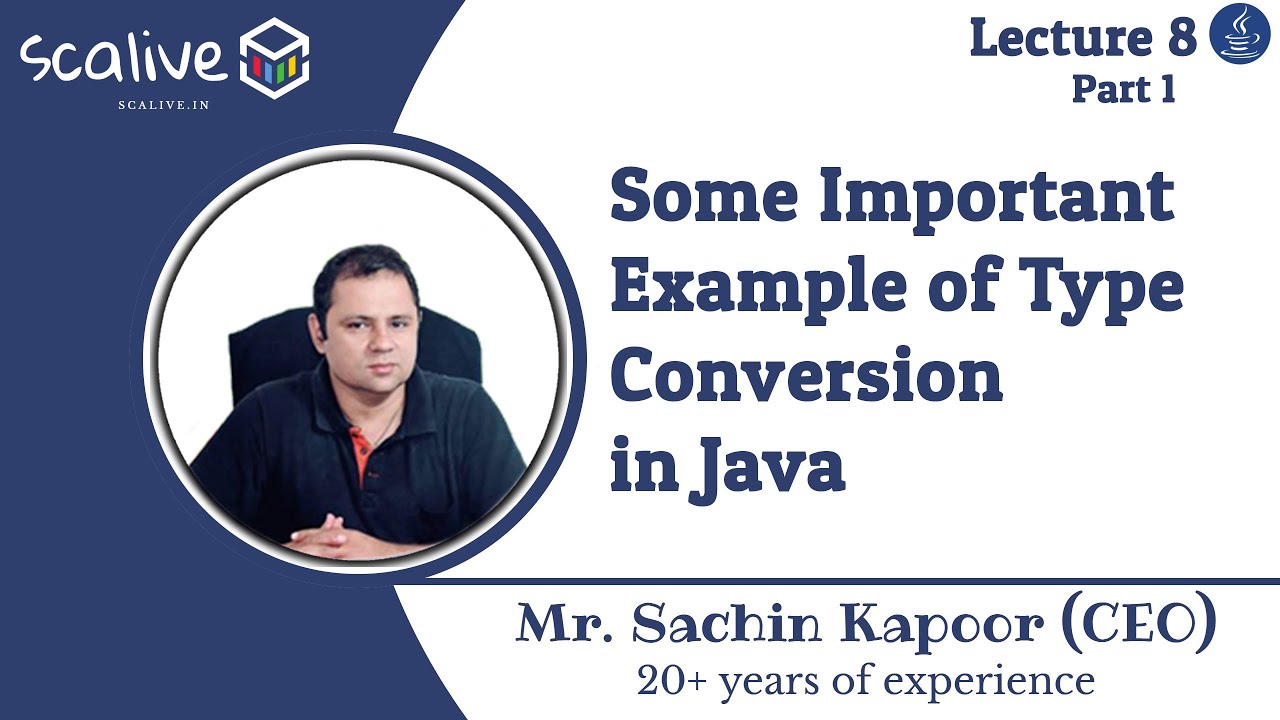 scalive
SCALIVE.IN

Lecture 8
Part 1

Some Important Example of Type Conversion in Java

Mr. Sachin Kapoor (CEO)
20+ years of experience